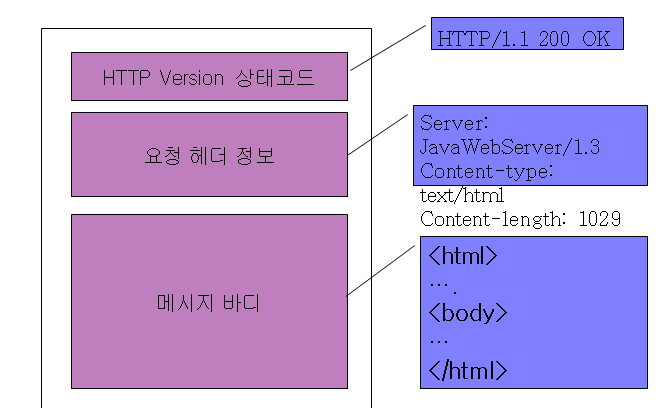 HTTP Version 상태코드

요청 헤더 정보

메시지 바디

HTTP/1.1 200 OK

Server: JavaWebServer/1.3 Content-type: text/html Content-length: 1029

<html>
….
<body>
…
</html>